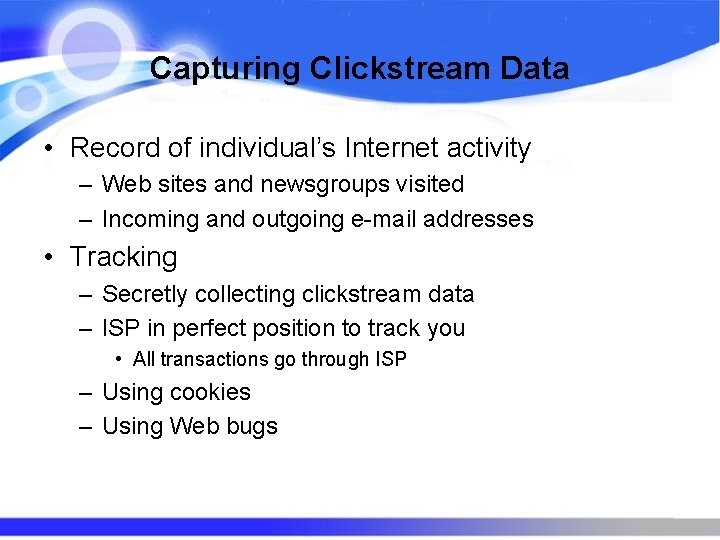 Capturing Clickstream Data

• Record of individual's Internet activity
– Web sites and newsgroups visited
– Incoming and outgoing e-mail addresses

• Tracking
– Secretly collecting clickstream data
– ISP in perfect position to track you
• All transactions go through ISP
– Using cookies
– Using Web bugs